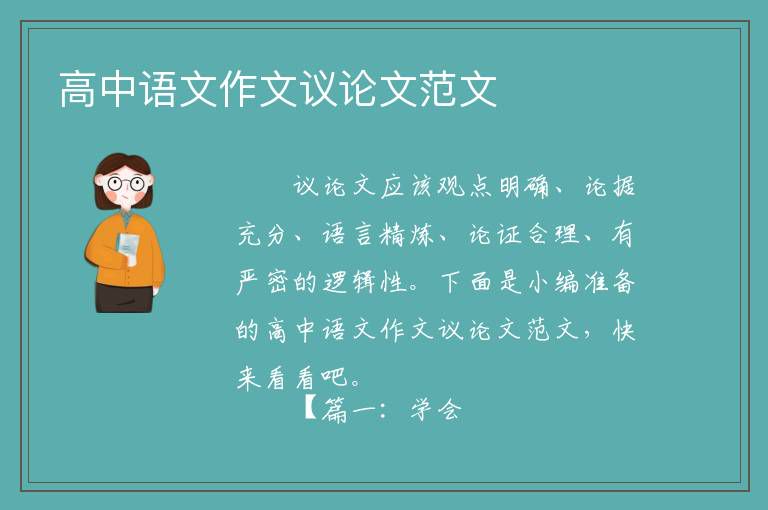 高中语文作文议论文范文

议论文应该观点明确、论据充分、语言精炼、论证合理、有严密的逻辑性。下面是小编准备的高中语文作文议论文范文，快来看看吧。

【篇一：学会